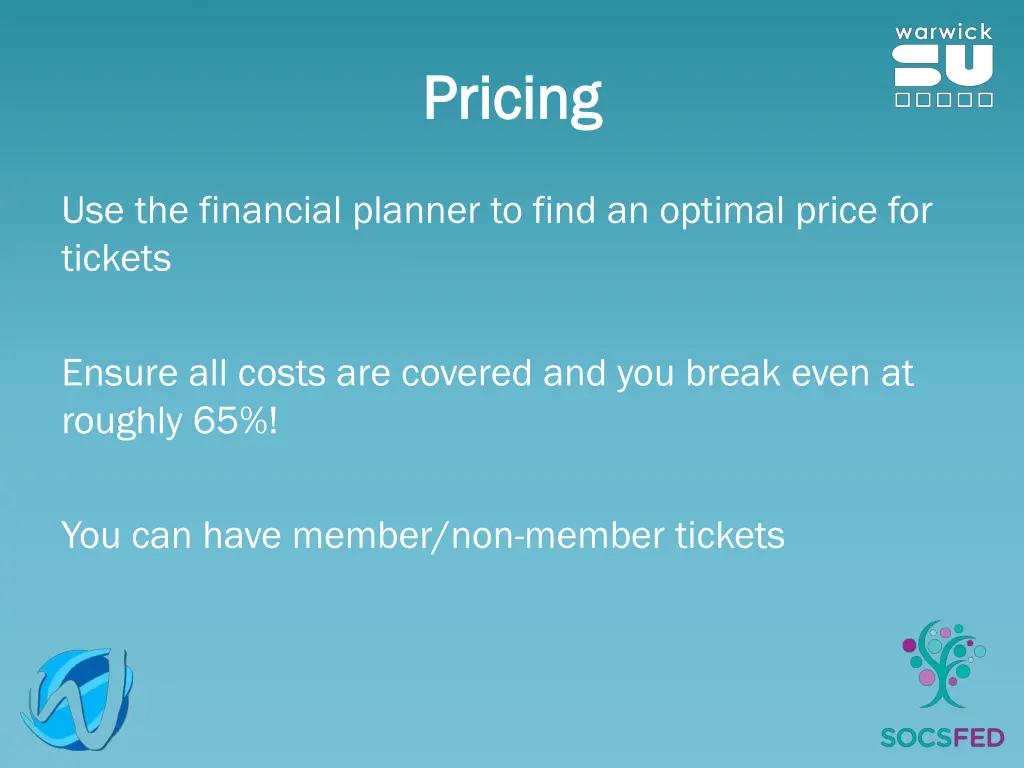 warwick
SU

Pricing

Use the financial planner to find an optimal price for tickets

Ensure all costs are covered and you break even at roughly 65%!

You can have member/non-member tickets

SOCSFED